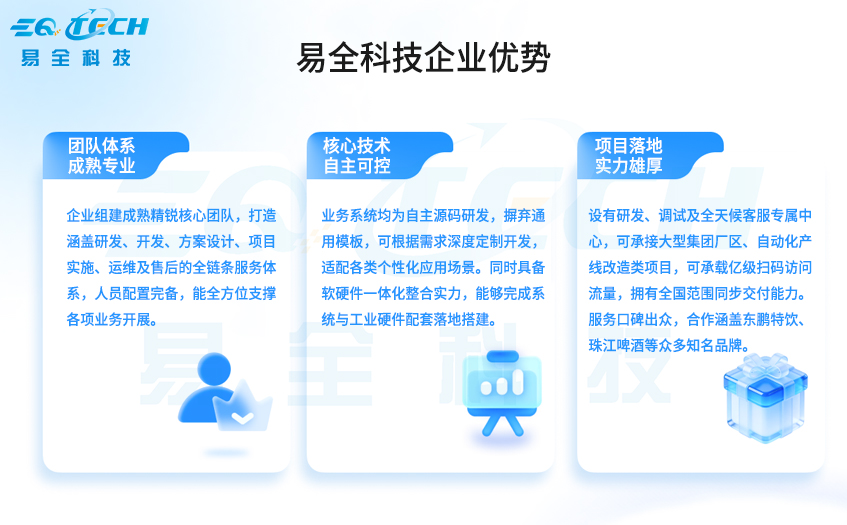 EQ TECH
易全科技

易全科技企业优势

团队体系
成熟专业

企业组建成熟精锐核心团队，打造涵盖研发、开发、方案设计、项目实施、运维及售后的全链条服务体系，人员配置完备，能全方位支撑各项业务开展。

核心技术
自主可控

业务系统均为自主源码研发，摒弃通用模板，可根据需求深度定制开发，适配各类个性化应用场景。同时具备软硬件一体化整合实力，能够完成系统与工业硬件配套落地搭建。

项目落地
实力雄厚

设有研发、调试及全天候客服专属中心，可承接大型集团厂区、自动化产线改造类项目，可承载亿级扫码访问流量，拥有全国范围同步交付能力。服务口碑出众，合作涵盖东鹏特饮、珠江啤酒等众多知名品牌。